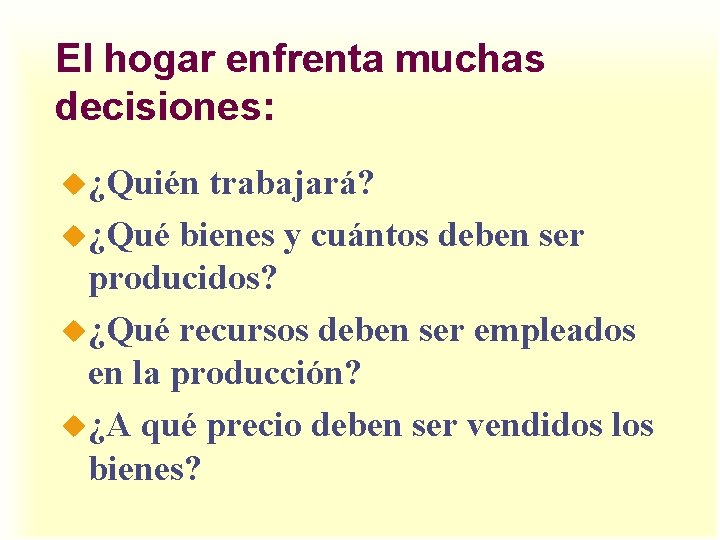 El hogar enfrenta muchas decisiones:

¿Quién trabajará?

¿Qué bienes y cuántos deben ser producidos?

¿Qué recursos deben ser empleados en la producción?

¿A qué precio deben ser vendidos los bienes?